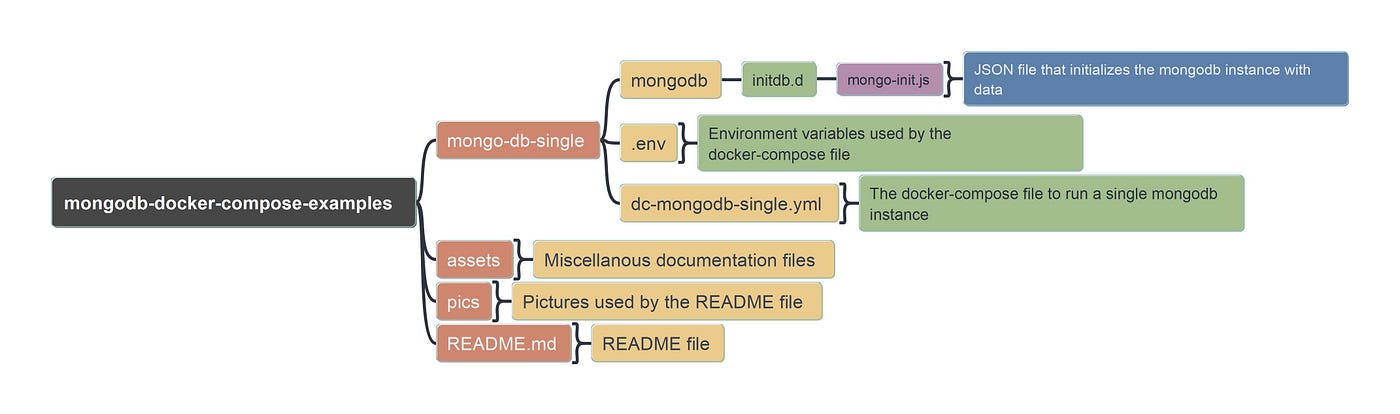 mongodb-docker-compose-examples

mongo-db-single

mongodb

initdb.d

mongo-init.js

JSON file that initializes the mongodb instance with data

.env

Environment variables used by the docker-compose file

dc-mongodb-single.yml

The docker-compose file to run a single mongodb instance

assets

Miscellanous documentation files

pics

Pictures used by the README file

README.md

README file